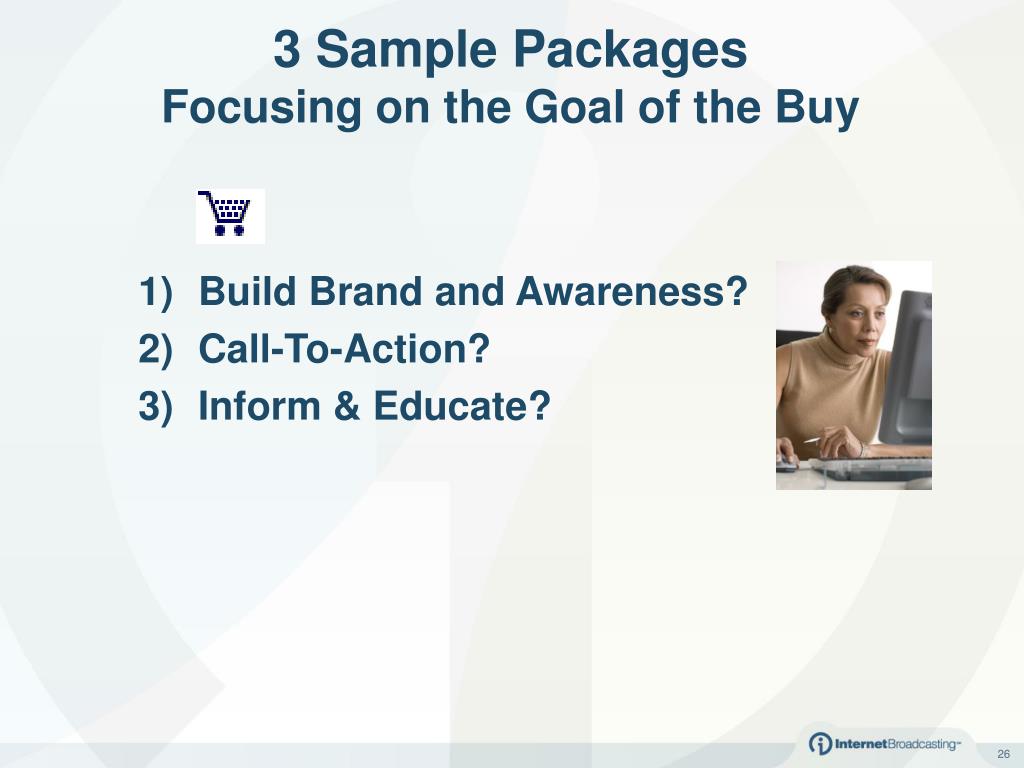 3 Sample Packages
Focusing on the Goal of the Buy

1) Build Brand and Awareness?
2) Call-To-Action?
3) Inform & Educate?

InternetBroadcasting™

26